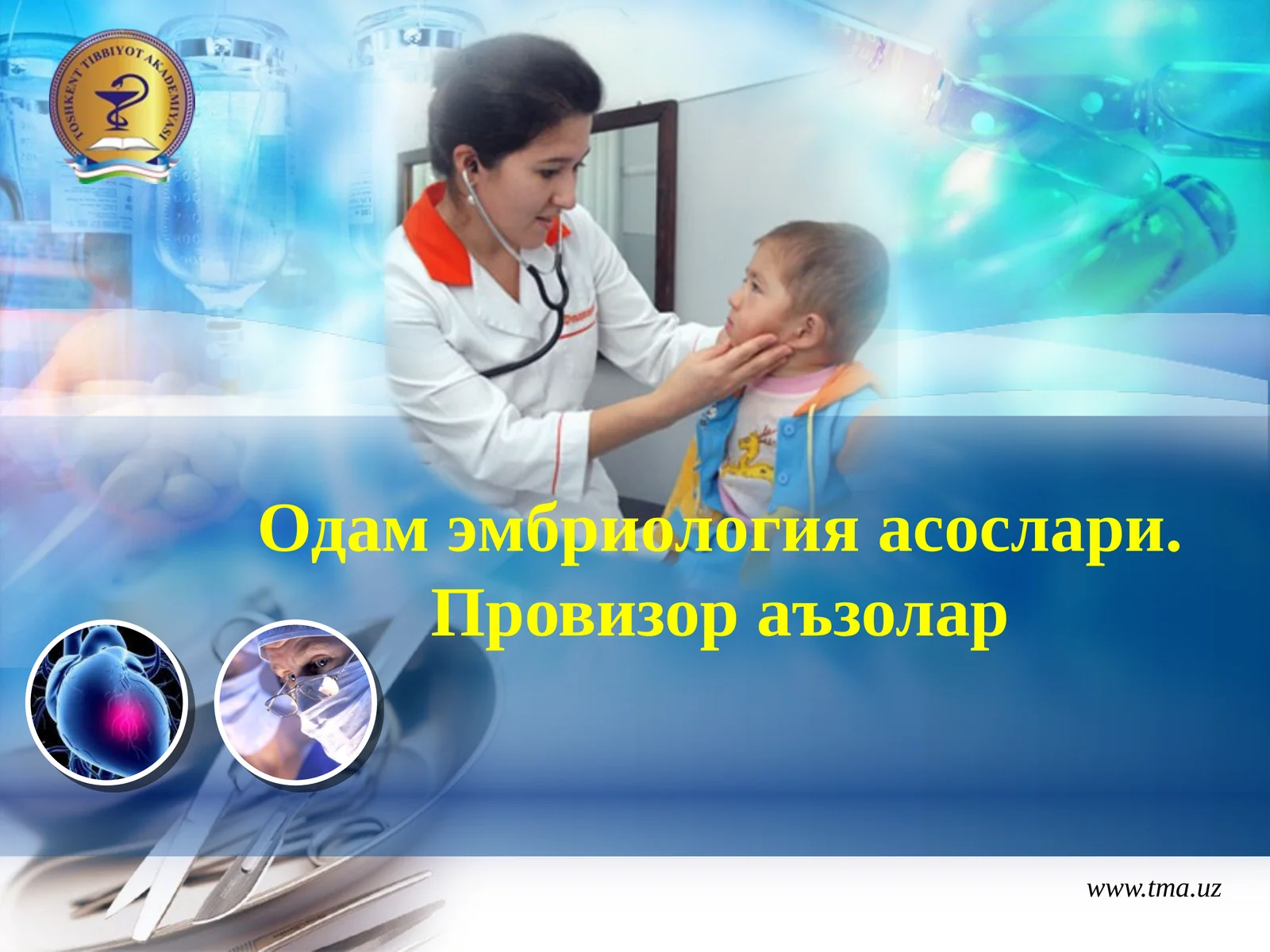 TOSHKENT TIBBIYOT AKADEMIYASI

Одам эмбриология асослари.
Провизор аъзолар

www.tma.uz